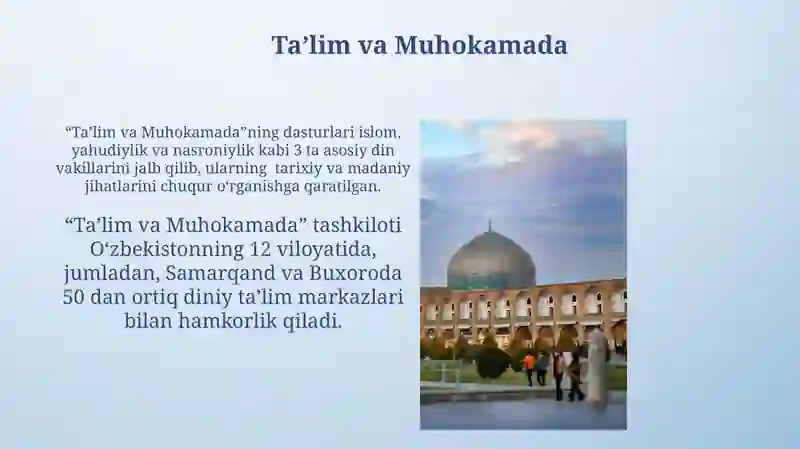 Ta’lim va Muhokamada

“Ta’lim va Muhokamada”ning dasturlari islom, yahudiylik va nasroniylik kabi 3 ta asosiy din vakillarini jalb qilib, ularning tarixiy va madaniy jihatlarini chuqur o‘rganishga qaratilgan.

“Ta’lim va Muhokamada” tashkiloti O‘zbekistonning 12 viloyatida, jumladan, Samarqand va Buxoroda 50 dan ortiq diniy ta’lim markazlari bilan hamkorlik qiladi.